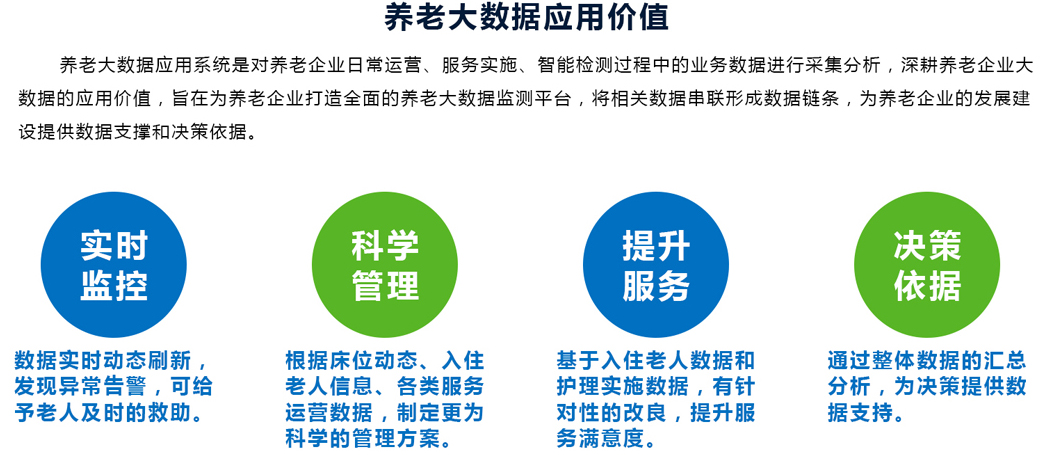 养老大数据应用价值

养老大数据应用系统是对养老企业日常运营、服务实施、智能检测过程中的业务数据进行采集分析，深耕养老企业大数据的应用价值，旨在为养老企业打造全面的养老大数据监测平台，将相关数据串联形成数据链条，为养老企业的发展建设提供数据支撑和决策依据。

实时监控

数据实时动态刷新，发现异常告警，可给予老人及时的救助。

科学管理

根据床位动态、入住老人信息、各类服务运营数据，制定更为科学的管理方案。

提升服务

基于入住老人数据和护理实施数据，有针对性的改良，提升服务满意度。

决策依据

通过整体数据的汇总分析，为决策提供数据支持。